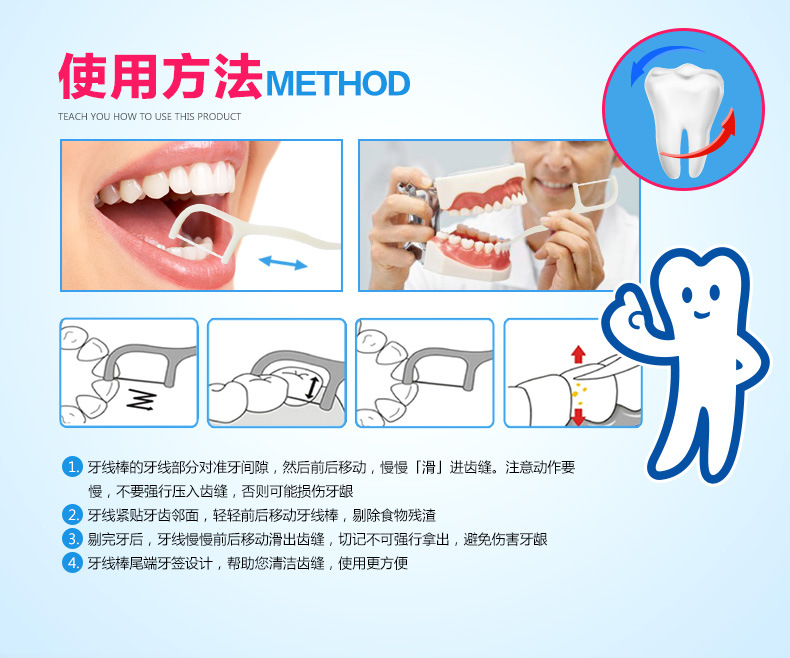 使用方法METHOD

TEACH YOU HOW TO USE THIS PRODUCT

1. 牙线棒的牙线部分对准牙间隙，然后前后移动，慢慢「滑」进齿缝。注意动作要慢，不要强行压入齿缝，否则可能损伤牙龈

2. 牙线紧贴牙齿邻面，轻轻前后移动牙线棒，剔除食物残渣

3. 剔完牙后，牙线慢慢前后移动滑出齿缝，切记不可强行拿出，避免伤害牙龈

4. 牙线棒尾端牙签设计，帮助您清洁齿缝，使用更方便